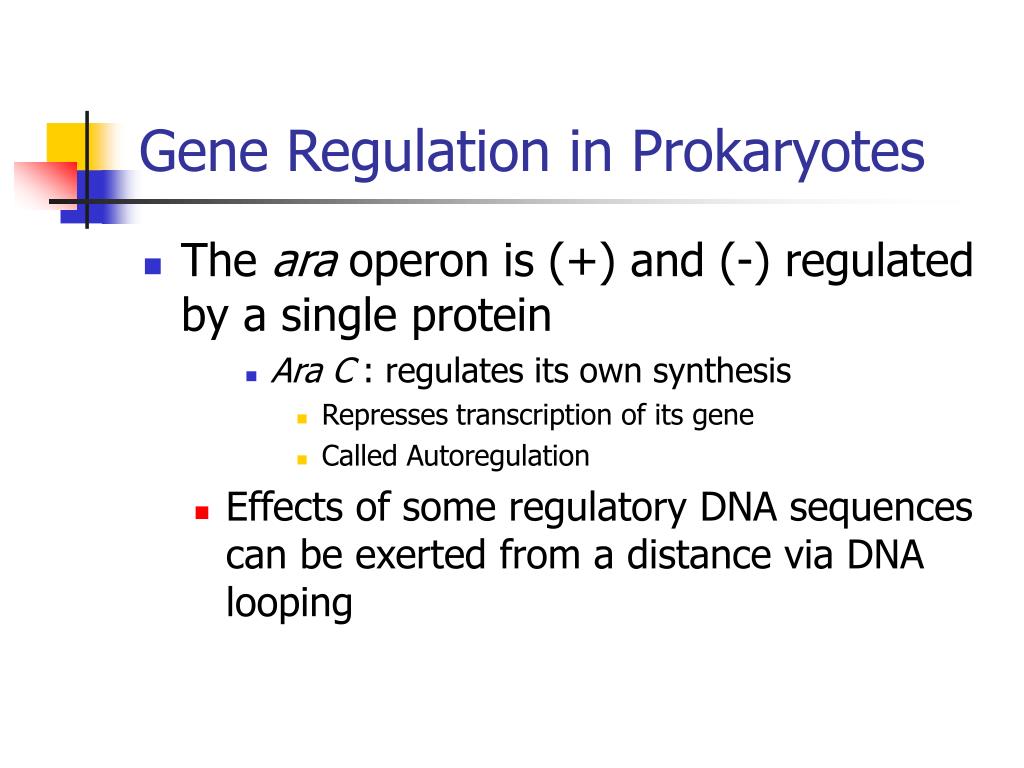 Gene Regulation in Prokaryotes

The ara operon is (+) and (-) regulated by a single protein

Ara C : regulates its own synthesis

Represses transcription of its gene

Called Autoregulation

Effects of some regulatory DNA sequences can be exerted from a distance via DNA looping